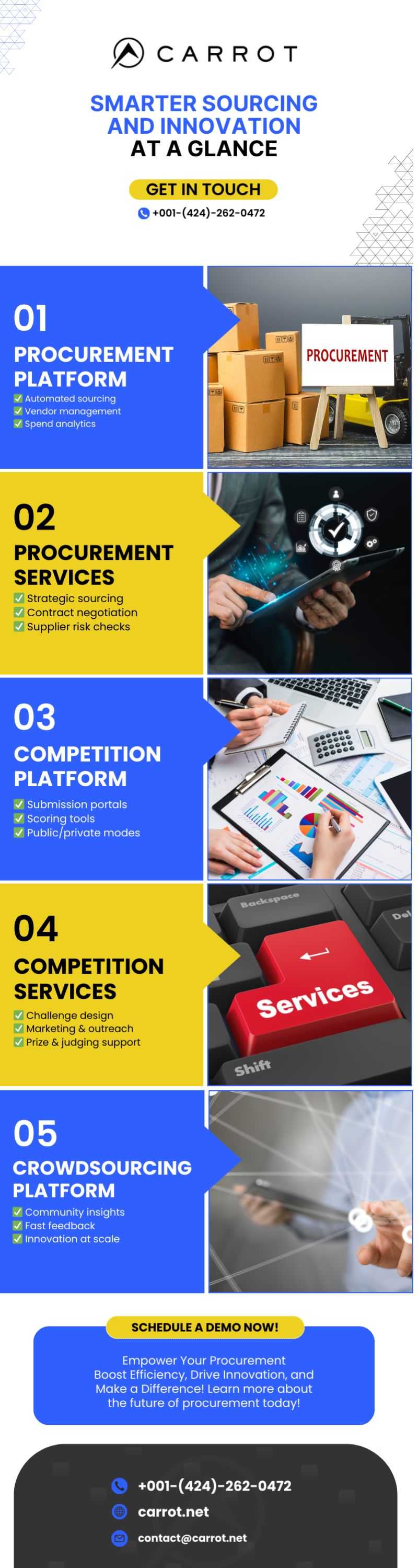 CARROT

SMARTER SOURCING AND INNOVATION AT A GLANCE

GET IN TOUCH

+001-(424)-262-0472

01

PROCUREMENT PLATFORM

✅ Automated sourcing
✅ Vendor management
✅ Spend analytics

PROCUREMENT

02

PROCUREMENT SERVICES

✅ Strategic sourcing
✅ Contract negotiation
✅ Supplier risk checks

03

COMPETITION PLATFORM

✅ Submission portals
✅ Scoring tools
✅ Public/private modes

04

COMPETITION SERVICES

✅ Challenge design
✅ Marketing & outreach
✅ Prize & judging support

Backspace
Del
Services
Shift

05

CROWDSOURCING PLATFORM

✅ Community insights
✅ Fast feedback
✅ Innovation at scale

SCHEDULE A DEMO NOW!

Empower Your Procurement Boost Efficiency, Drive Innovation, and Make a Difference! Learn more about the future of procurement today!

+001-(424)-262-0472

carrot.net

contact@carrot.net